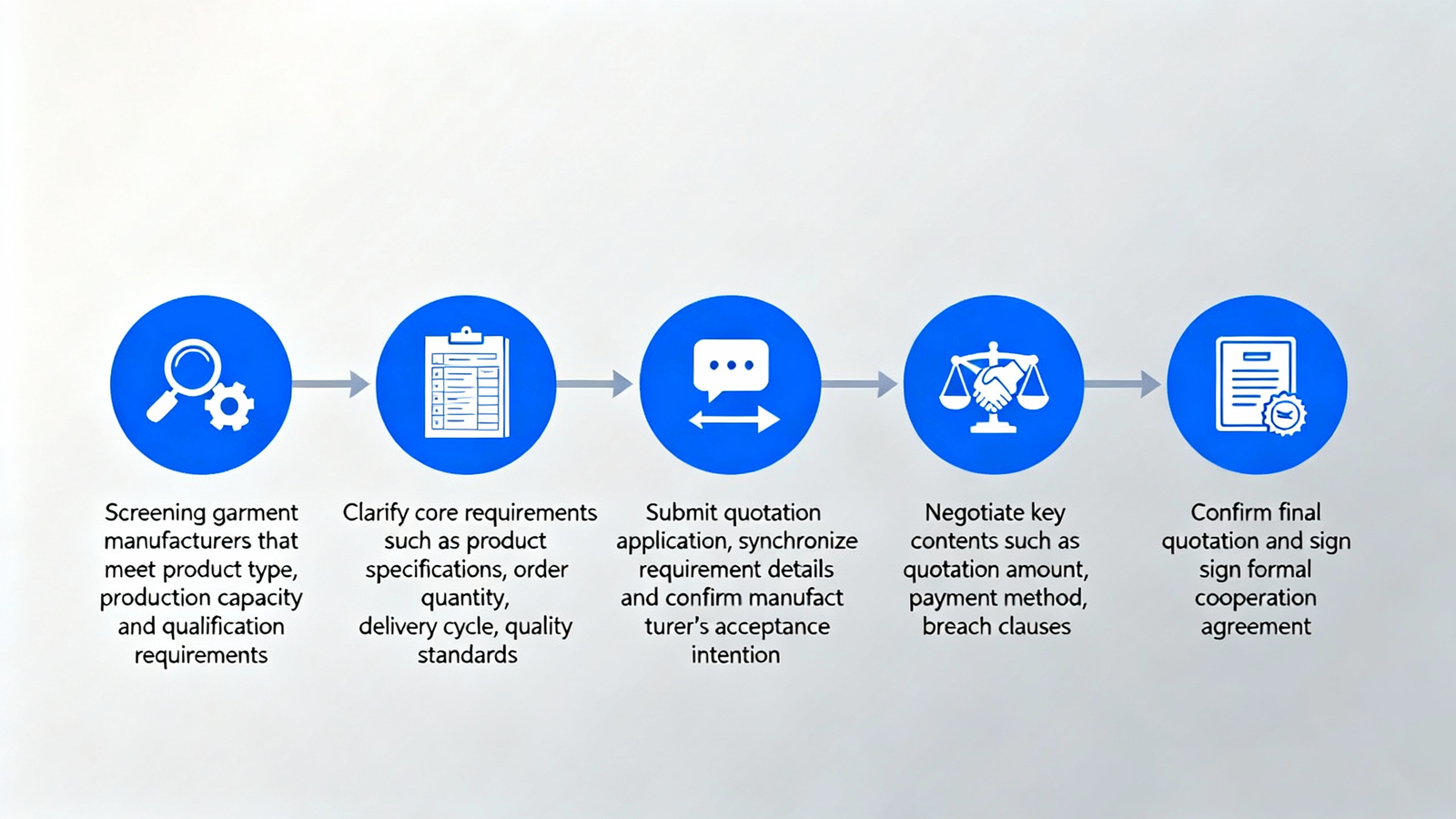 Screening garment manufacturers that meet product type, production capacity and qualification requirements

Clarify core requirements such as product specifications, order quantity, delivery cycle, quality standards

Submit quotation application, synchronize requirement details and confirm manufact turer's acceptance intention

Negotiate key contents such as quotation amount, payment method, breach clauses

Confirm final quotation and sign sign formal cooperation agreement